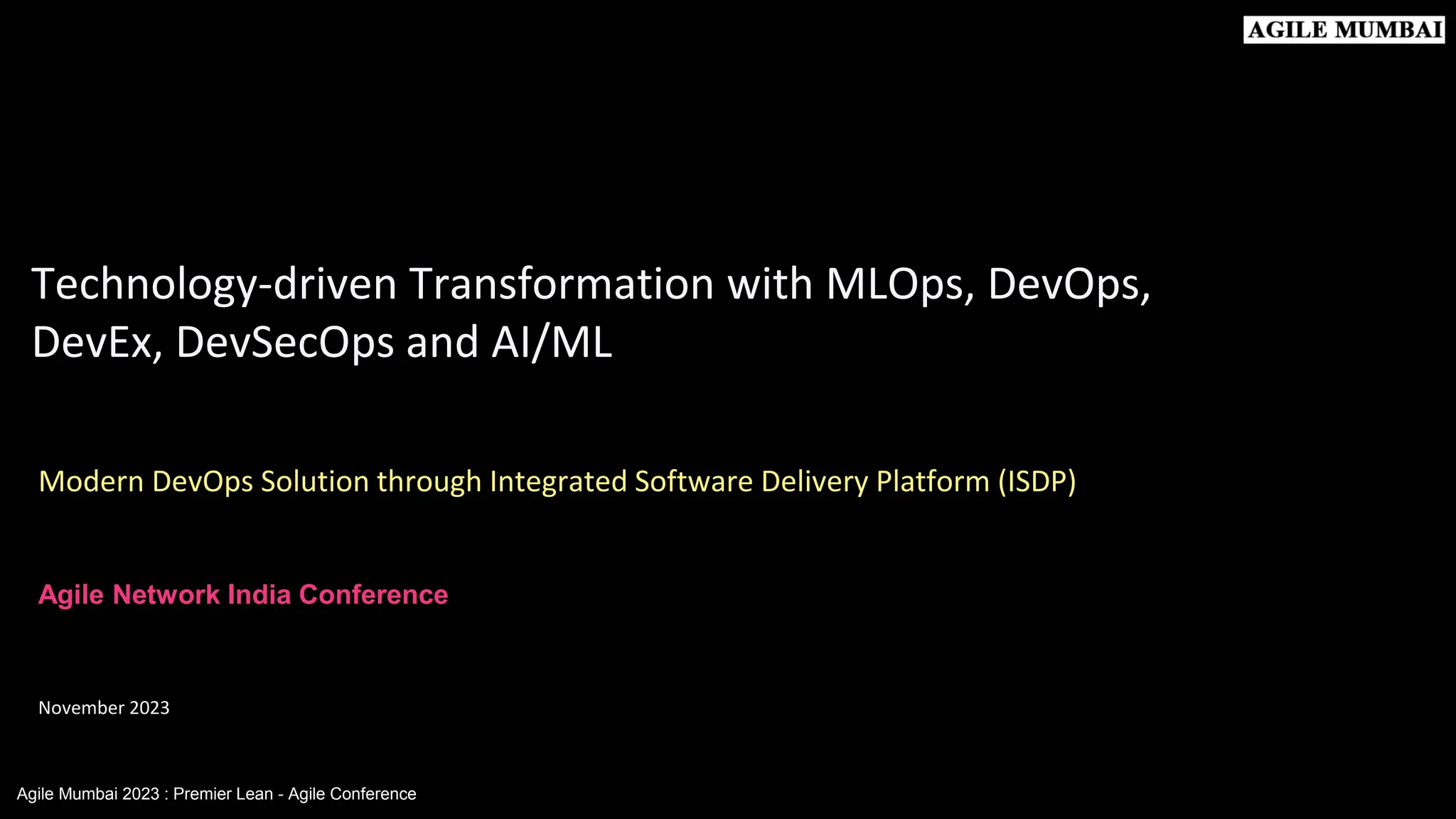 AGILE MUMBAI

Technology-driven Transformation with MLOps, DevOps, DevEx, DevSecOps and AI/ML

Modern DevOps Solution through Integrated Software Delivery Platform (ISDP)

Agile Network India Conference

November 2023

Agile Mumbai 2023 : Premier Lean - Agile Conference